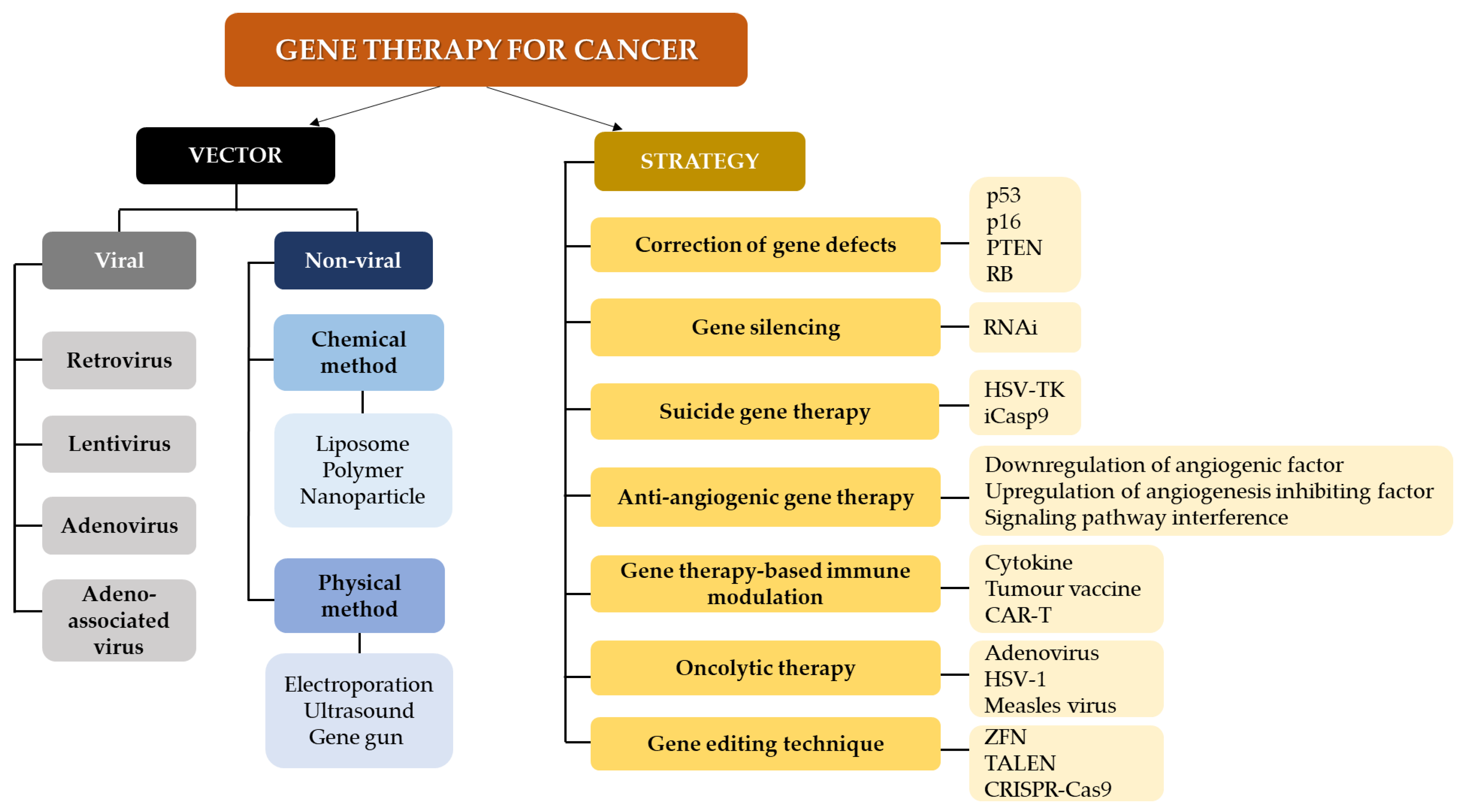 GENE THERAPY FOR CANCER

VECTOR

Viral

Retrovirus

Lentivirus

Adenovirus

Adeno-associated virus

Non-viral

Chemical method

Liposome
Polymer
Nanoparticle

Physical method

Electroporation
Ultrasound
Gene gun

STRATEGY

Correction of gene defects

p53
p16
PTEN
RB

Gene silencing

RNAi

Suicide gene therapy

HSV-TK
iCasp9

Anti-angiogenic gene therapy

Downregulation of angiogenic factor
Upregulation of angiogenesis inhibiting factor
Signaling pathway interference

Gene therapy-based immune modulation

Cytokine
Tumour vaccine
CAR-T

Oncolytic therapy

Adenovirus
HSV-1
Measles virus

Gene editing technique

ZFN
TALEN
CRISPR-Cas9